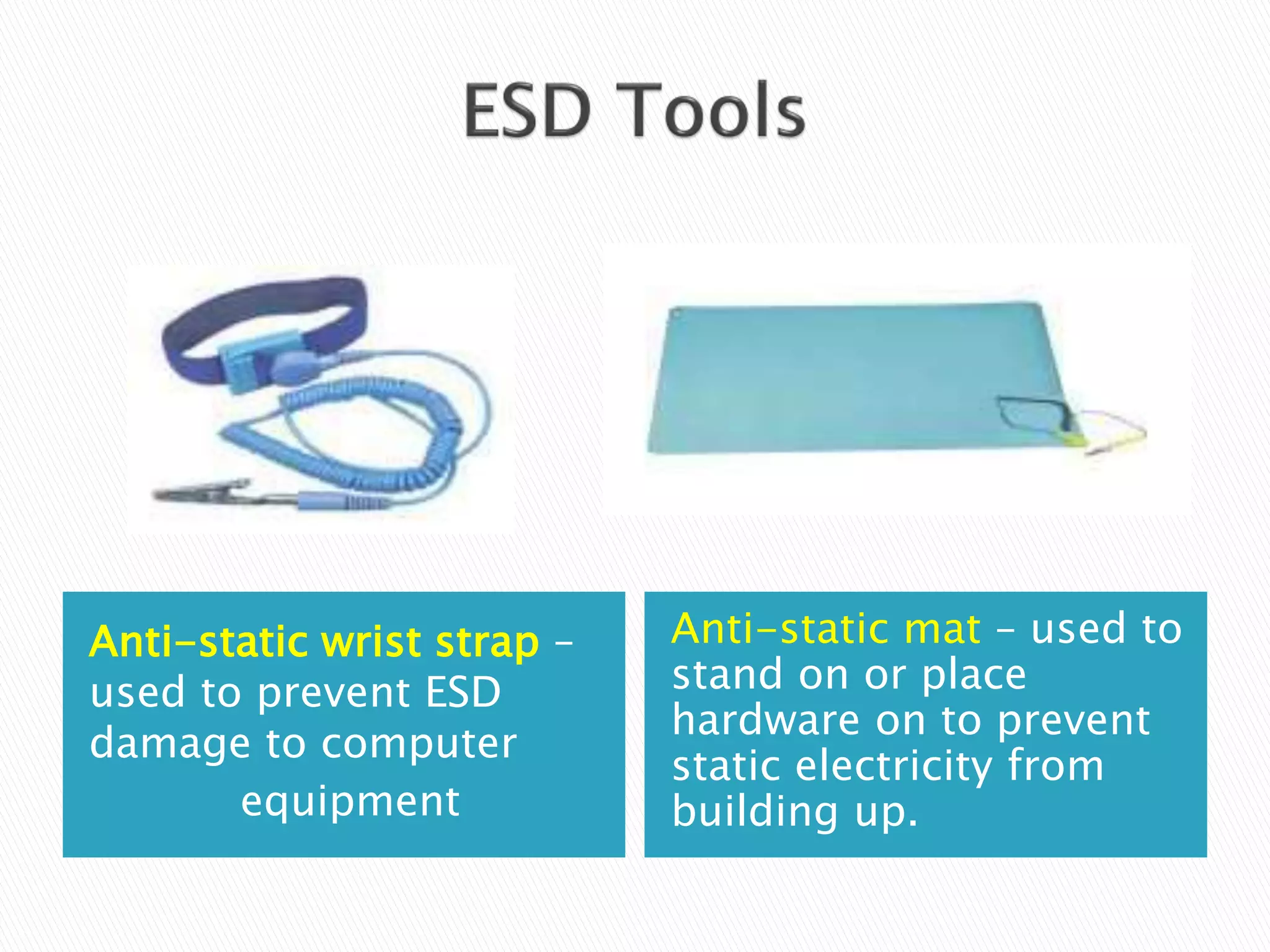 ESD Tools

Anti-static wrist strap – used to prevent ESD damage to computer equipment

Anti-static mat – used to stand on or place hardware on to prevent static electricity from building up.